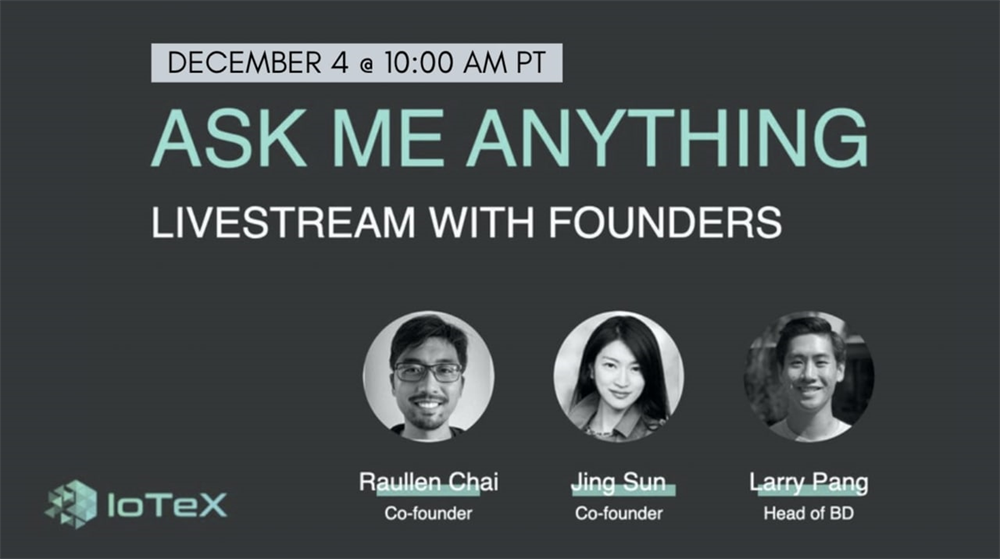 DECEMBER 4 @ 10:00 AM PT

ASK ME ANYTHING

LIVESTREAM WITH FOUNDERS

Raullen Chai
Co-founder

Jing Sun
Co-founder

Larry Pang
Head of BD

IoTeX